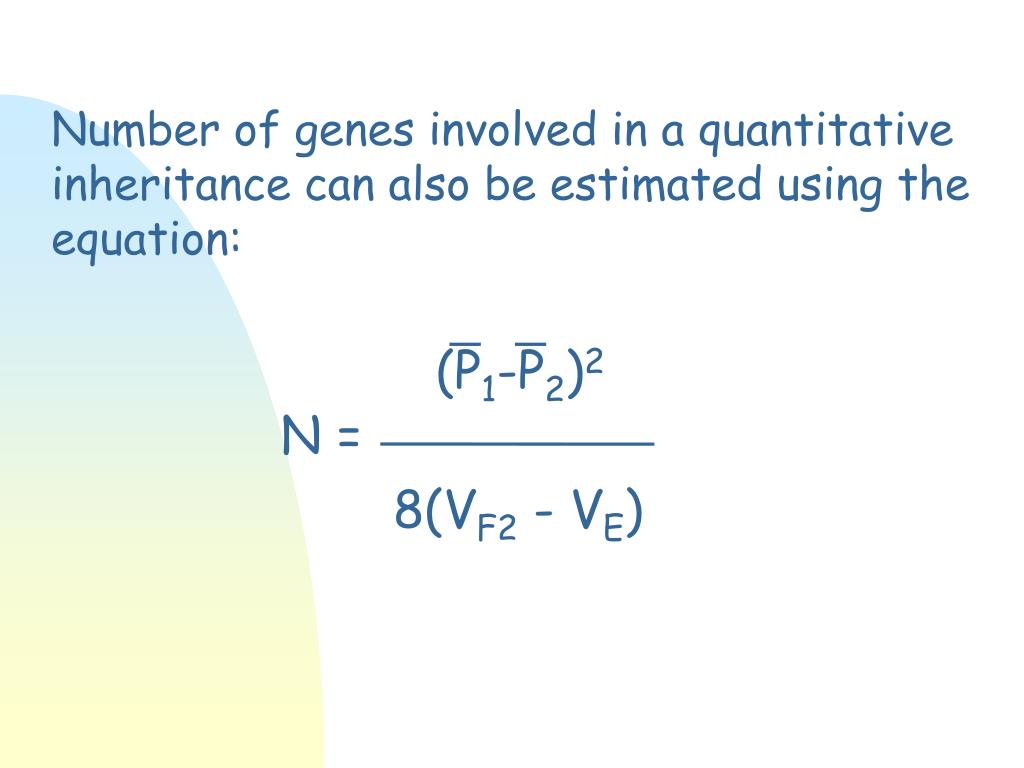 Number of genes involved in a quantitative inheritance can also be estimated using the equation:

$N = \frac{(\overline{P}_1 - \overline{P}_2)^2}{8(V_{F2} - V_E)}$